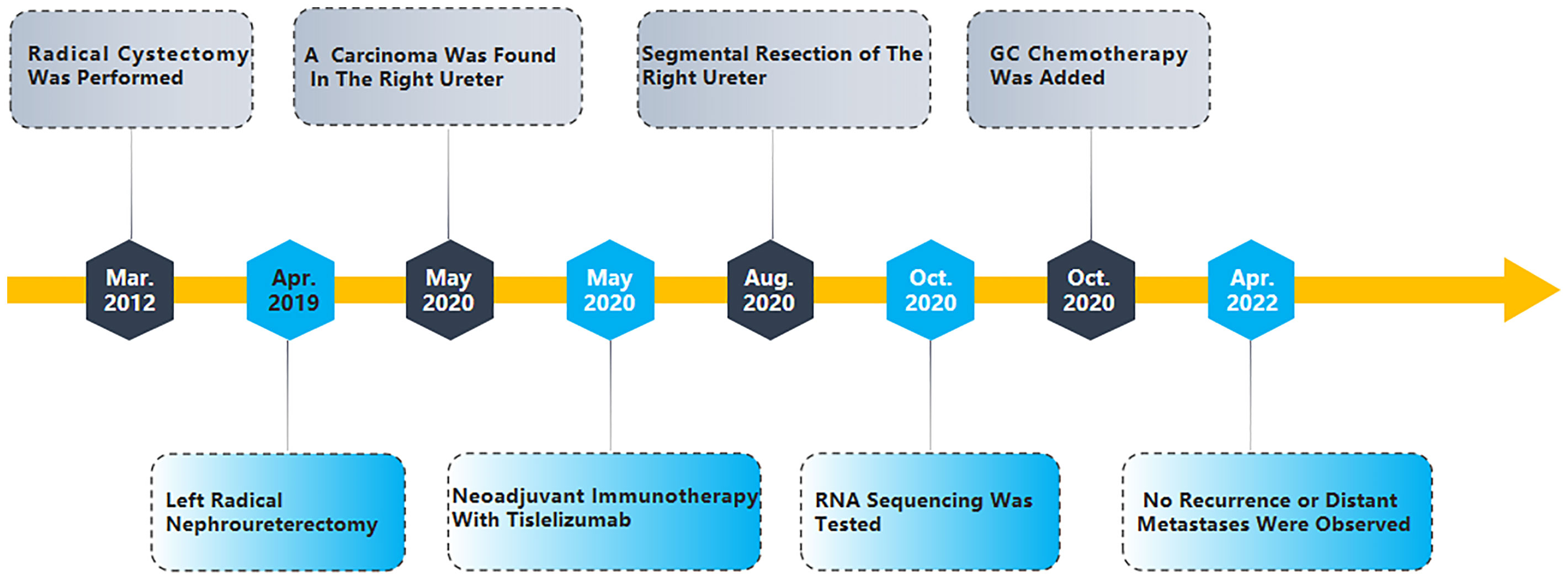 Radical Cystectomy Was Performed

A Carcinoma Was Found In The Right Ureter

Segmental Resection of The Right Ureter

GC Chemotherapy Was Added

Mar. 2012

Apr. 2019

May 2020

May 2020

Aug. 2020

Oct. 2020

Oct. 2020

Apr. 2022

Left Radical Nephroureterectomy

Neoadjuvant Immunotherapy With Tislelizumab

RNA Sequencing Was Tested

No Recurrence or Distant Metastases Were Observed